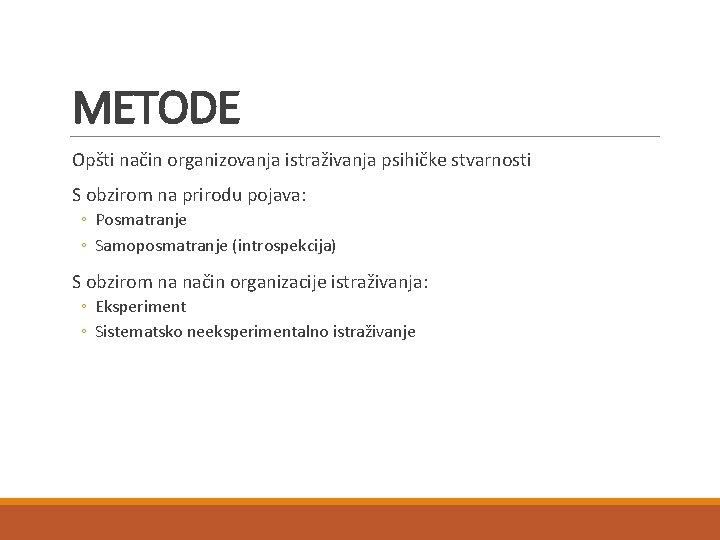 METODE

Opšti način organizovanja istraživanja psihičke stvarnosti

S obzirom na prirodu pojava:
◦ Posmatranje
◦ Samoposmatranje (introspekcija)

S obzirom na način organizacije istraživanja:
◦ Eksperiment
◦ Sistematsko neeksperimentalno istraživanje